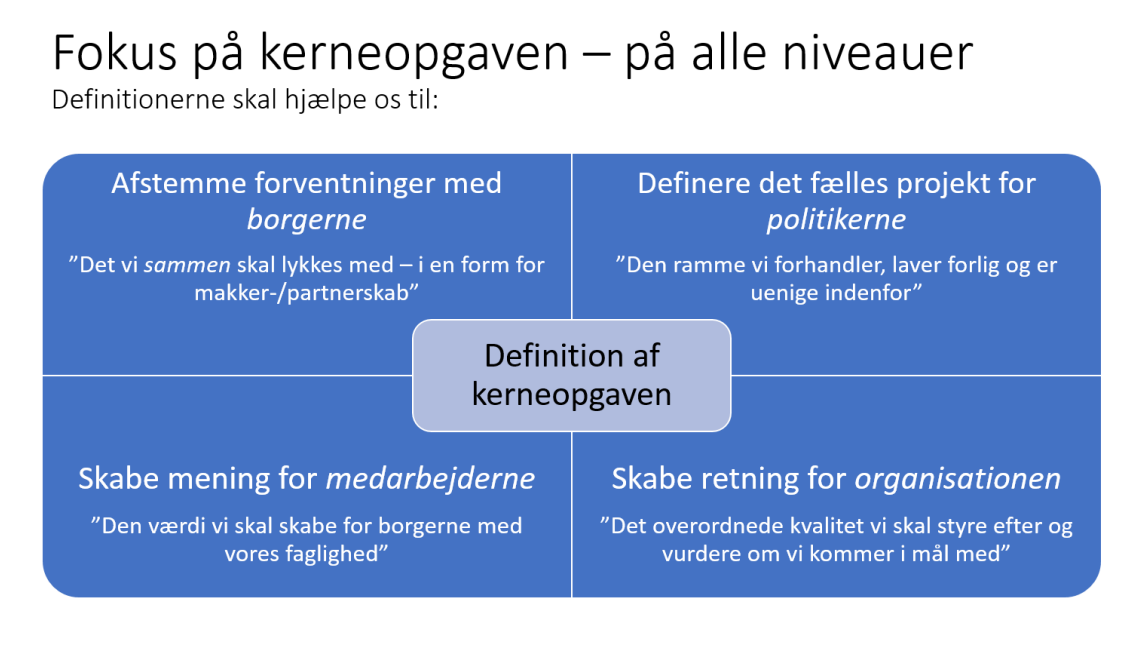 Fokus på kerneopgaven – på alle niveauer
Definitionerne skal hjælpe os til:

Afstemme forventninger med borgerne

”Det vi sammen skal lykkes med – i en form for makker-/partnerskab”

Definere det fælles projekt for politikerne

”Den ramme vi forhandler, laver forlig og er uenige indenfor”

Definition af kerneopgaven

Skabe mening for medarbejderne

”Den værdi vi skal skabe for borgerne med vores faglighed”

Skabe retning for organisationen

”Det overordnede kvalitet vi skal styre efter og vurdere om vi kommer i mål med”